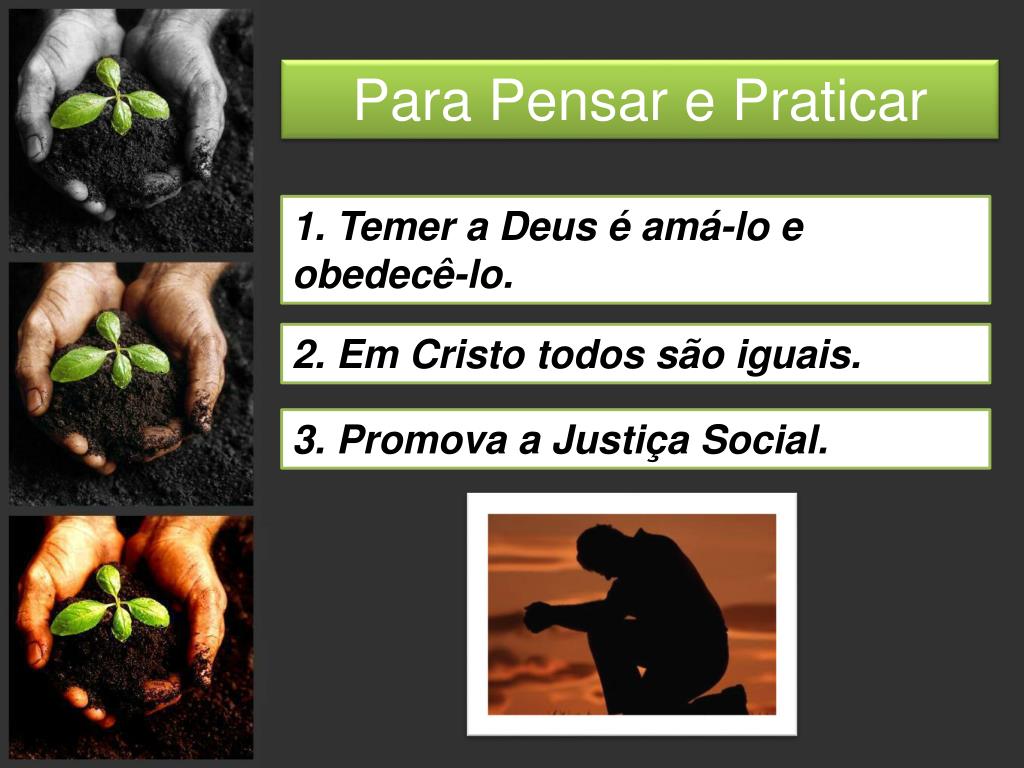 Para Pensar e Praticar

1. Temer a Deus é amá-lo e obedecê-lo.

2. Em Cristo todos são iguais.

3. Promova a Justiça Social.